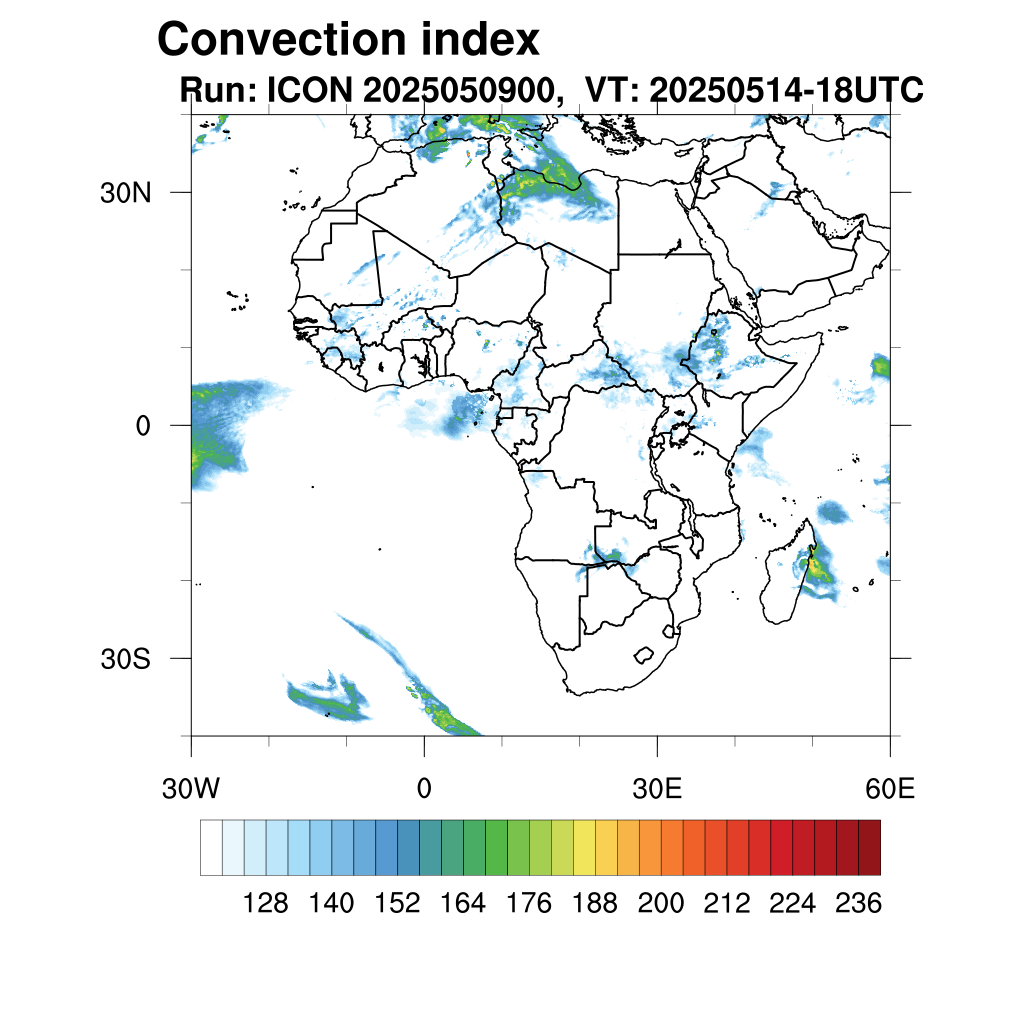 Convection index
Run: ICON 2025050900, VT: 20250514-18UTC

30N
0
30S

30W
0
30E
60E

128 140 152 164 176 188 200 212 224 236